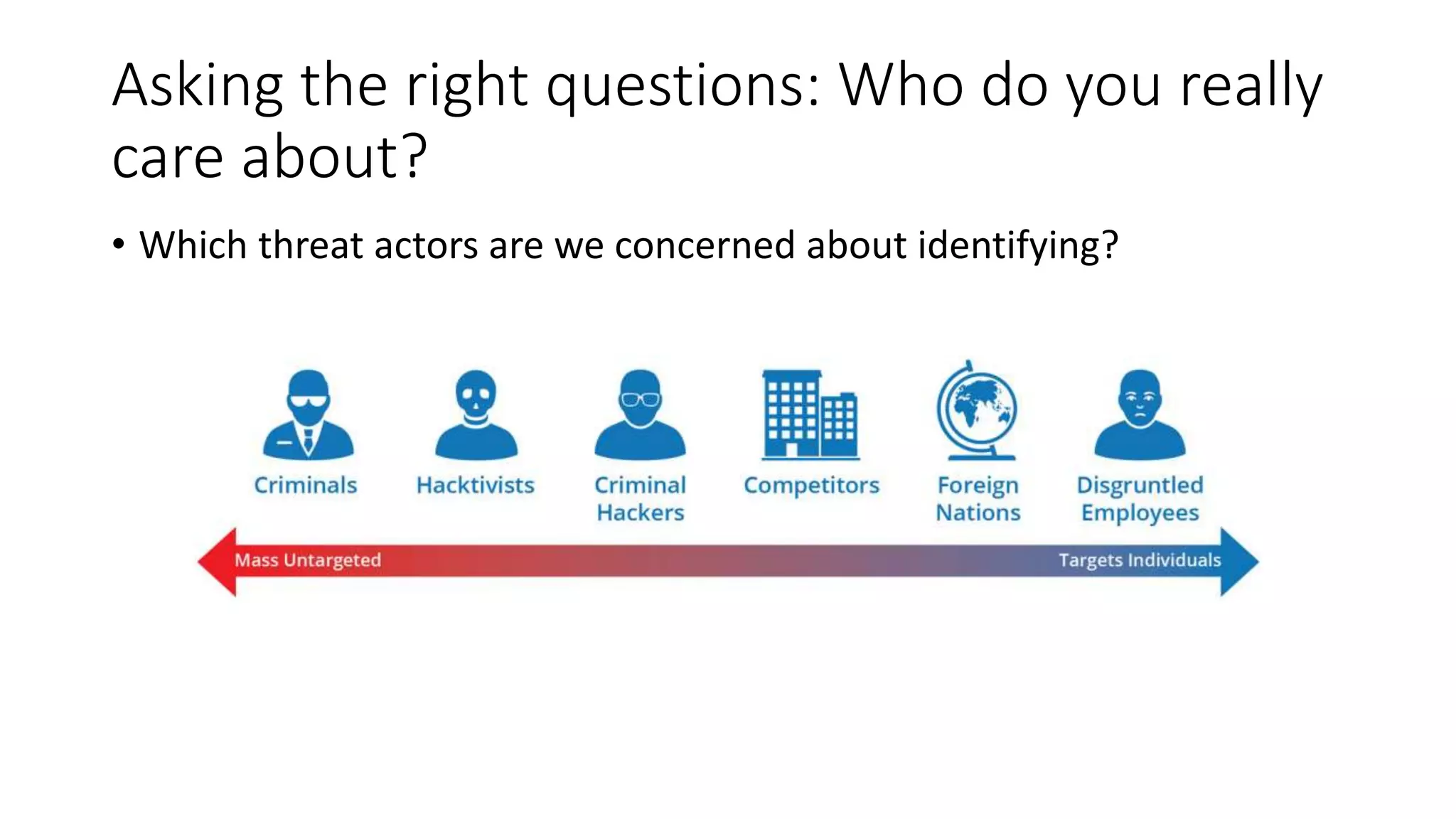 Asking the right questions: Who do you really care about?

• Which threat actors are we concerned about identifying?

Criminals

Hacktivists

Criminal Hackers

Competitors

Foreign Nations

Disgruntled Employees

Mass Untargeted

Targets Individuals